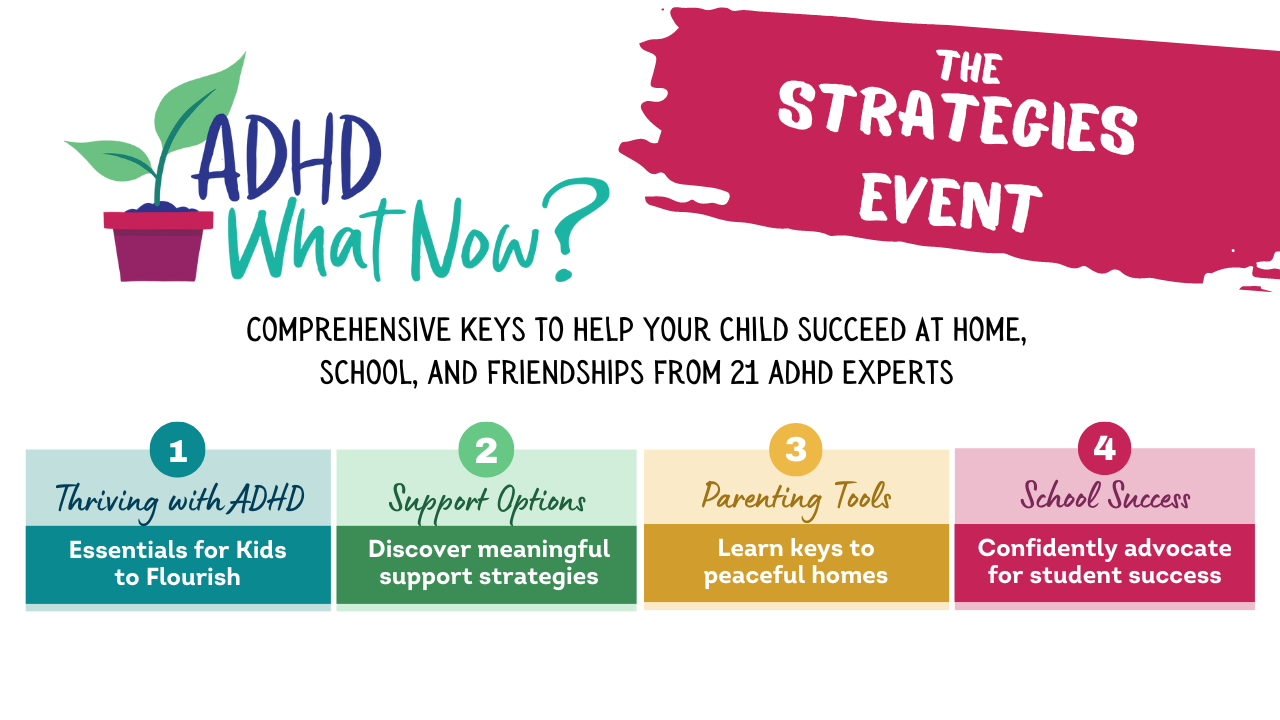 ADHD What Now?

THE STRATEGIES EVENT

COMPREHENSIVE KEYS TO HELP YOUR CHILD SUCCEED AT HOME, SCHOOL, AND FRIENDSHIPS FROM 21 ADHD EXPERTS

1
Thriving with ADHD
Essentials for Kids to Flourish

2
Support Options
Discover meaningful support strategies

3
Parenting Tools
Learn keys to peaceful homes

4
School Success
Confidently advocate for student success